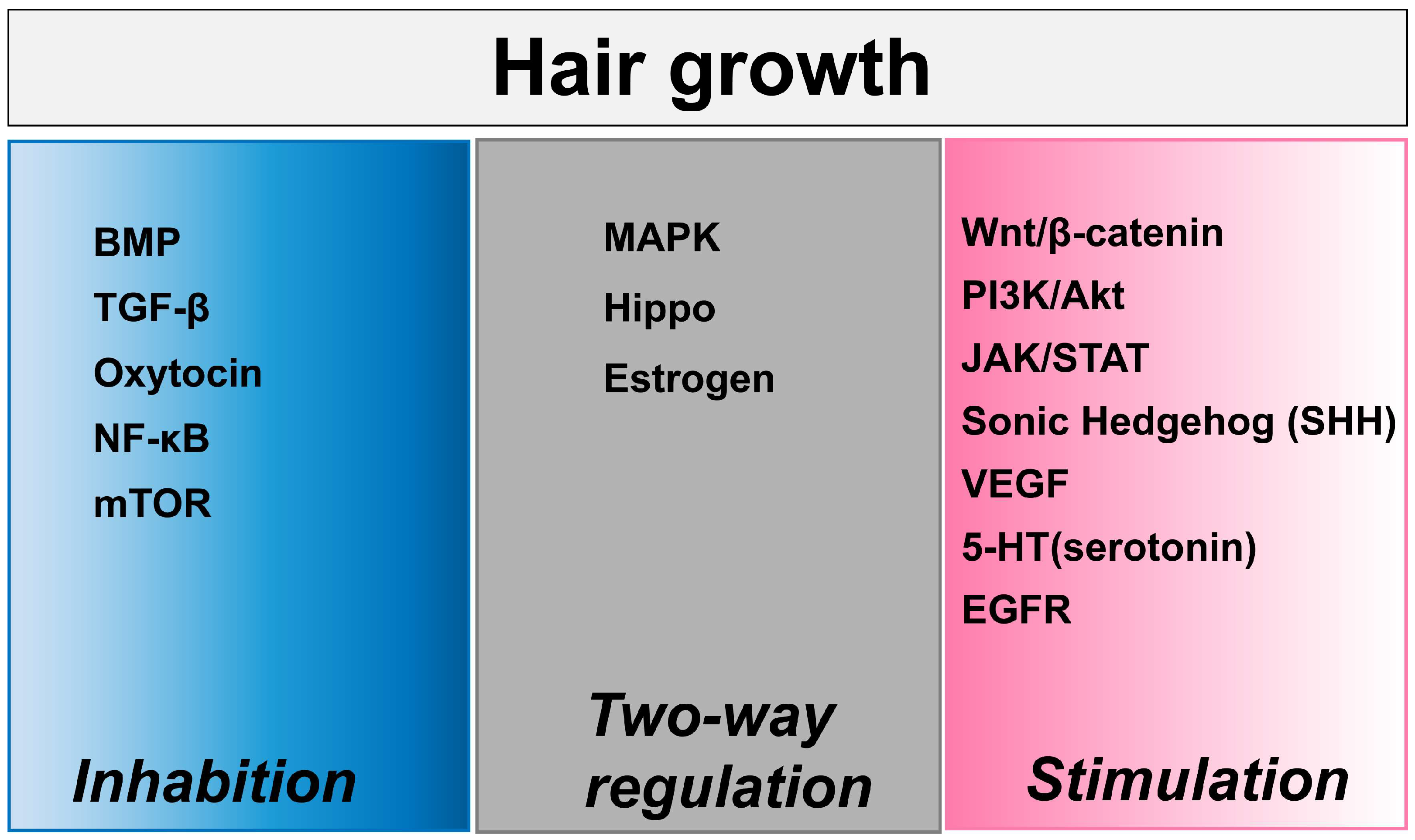 Hair growth

BMP
TGF-β
Oxytocin
NF-κB
mTOR

Inhabition

MAPK
Hippo
Estrogen

Two-way regulation

Wnt/β-catenin
PI3K/Akt
JAK/STAT
Sonic Hedgehog (SHH)
VEGF
5-HT(serotonin)
EGFR

Stimulation